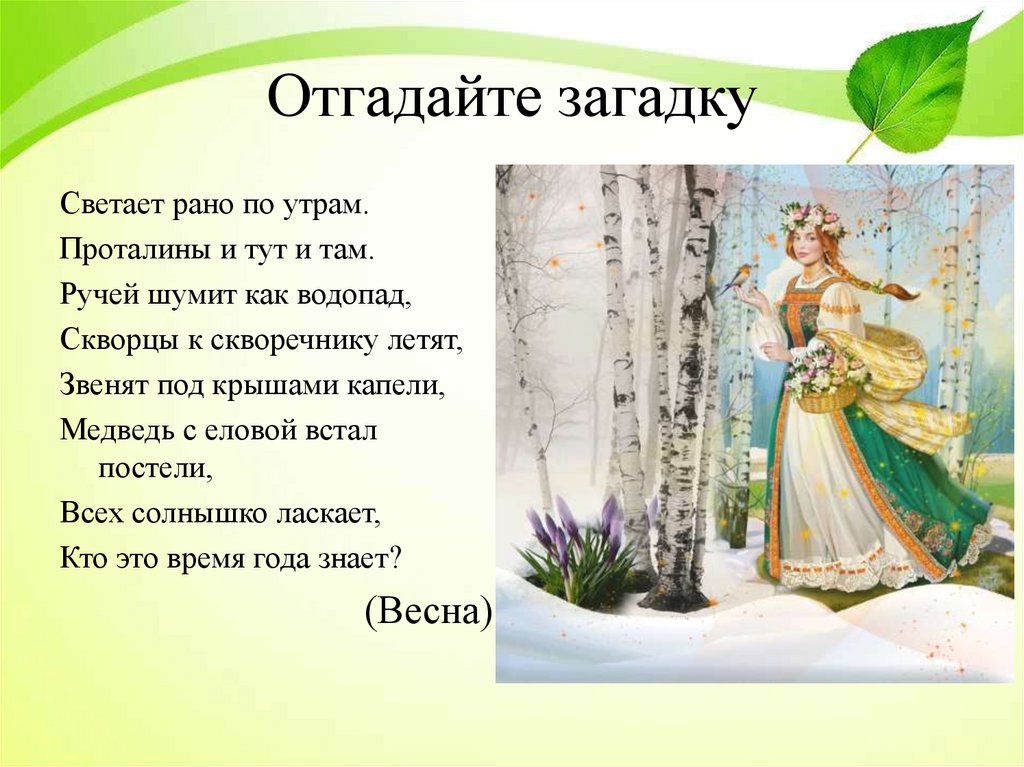 Отгадайте загадку

Светает рано по утрам.
Проталины и тут и там.
Ручей шумит как водопад,
Скворцы к скворечнику летят,
Звенят под крышами капели,
Медведь с еловой встал постели,
Всех солнышко ласкает,
Кто это время года знает?

(Весна)